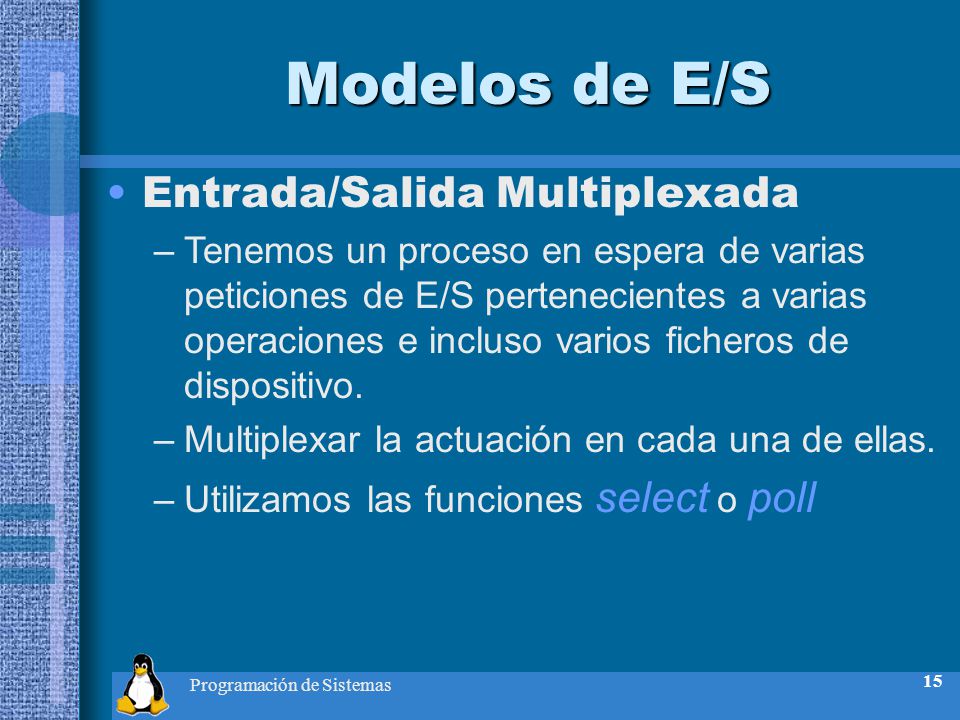 Modelos de E/S

• Entrada/Salida Multiplexada

– Tenemos un proceso en espera de varias peticiones de E/S pertenecientes a varias operaciones e incluso varios ficheros de dispositivo.

– Multiplexar la actuación en cada una de ellas.

– Utilizamos las funciones select o poll

Programación de Sistemas

15